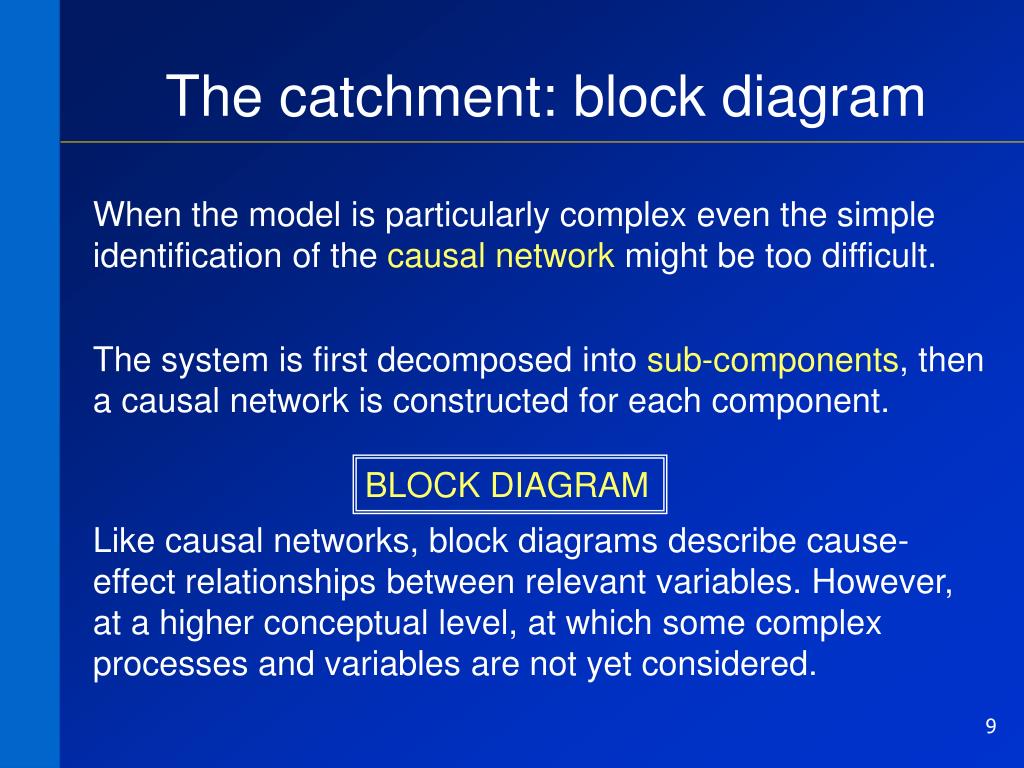 The catchment: block diagram

When the model is particularly complex even the simple identification of the causal network might be too difficult.

The system is first decomposed into sub-components, then a causal network is constructed for each component.

BLOCK DIAGRAM

Like causal networks, block diagrams describe cause-effect relationships between relevant variables. However, at a higher conceptual level, at which some complex processes and variables are not yet considered.

9